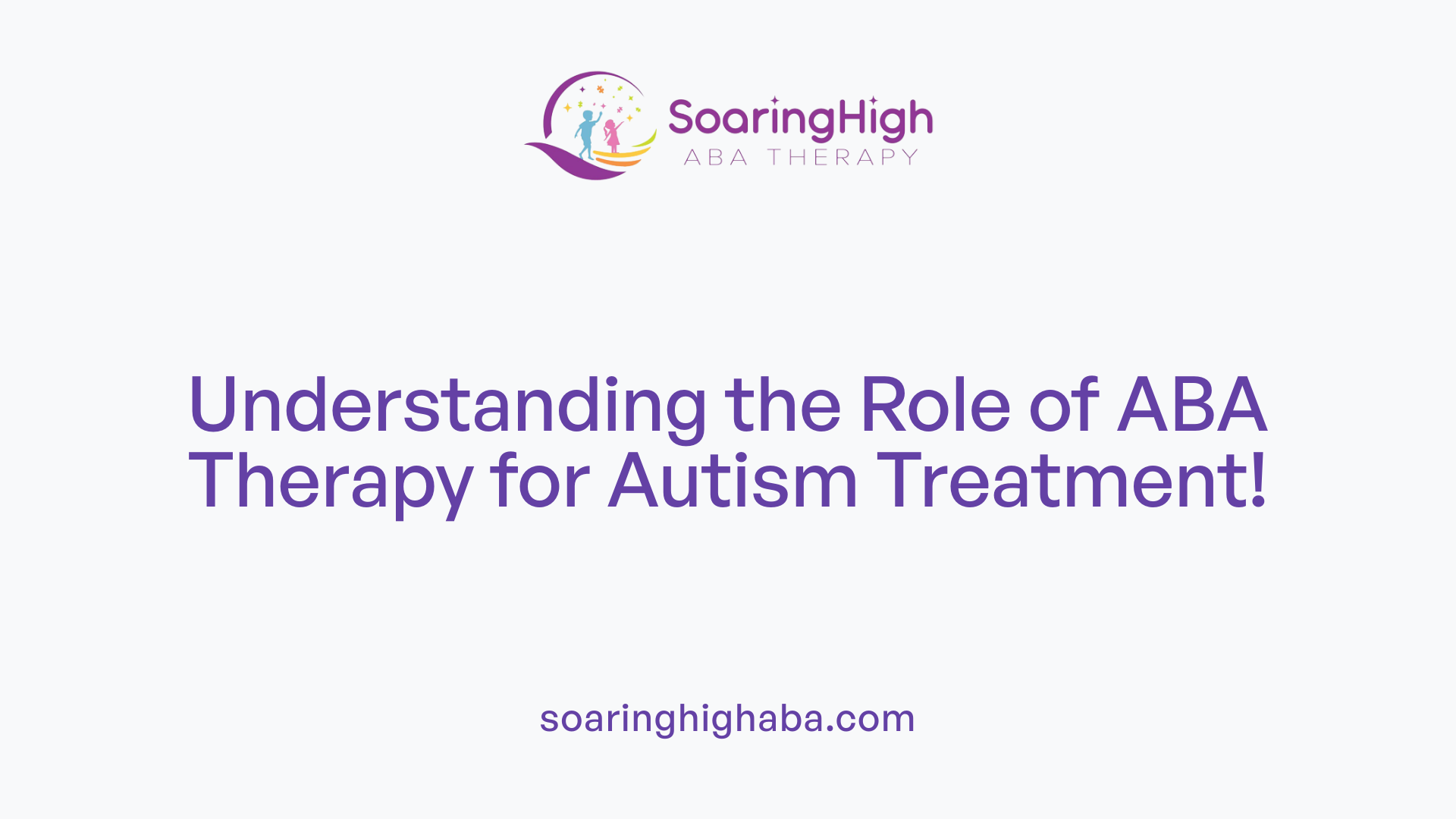 SoaringHigh
ABA THERAPY

Understanding the Role of ABA Therapy for Autism Treatment!

soaringhighaba.com